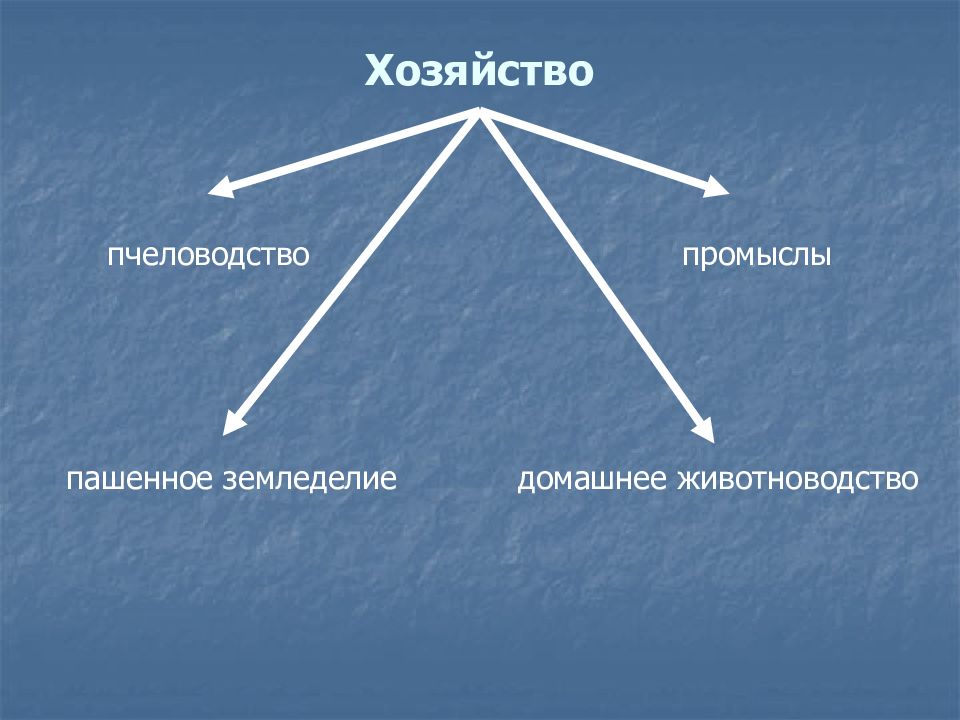 Хозяйство

пчеловодство

промыслы

пашенное земледелие

домашнее животноводство